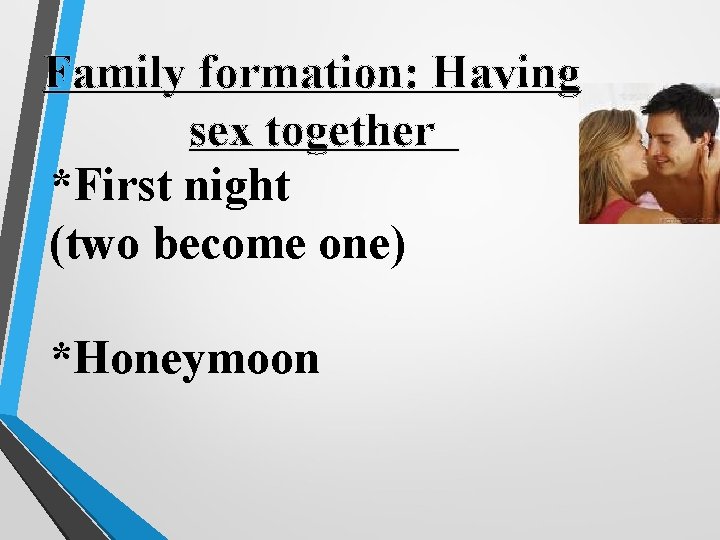 Family formation: Having sex together

*First night
(two become one)

*Honeymoon